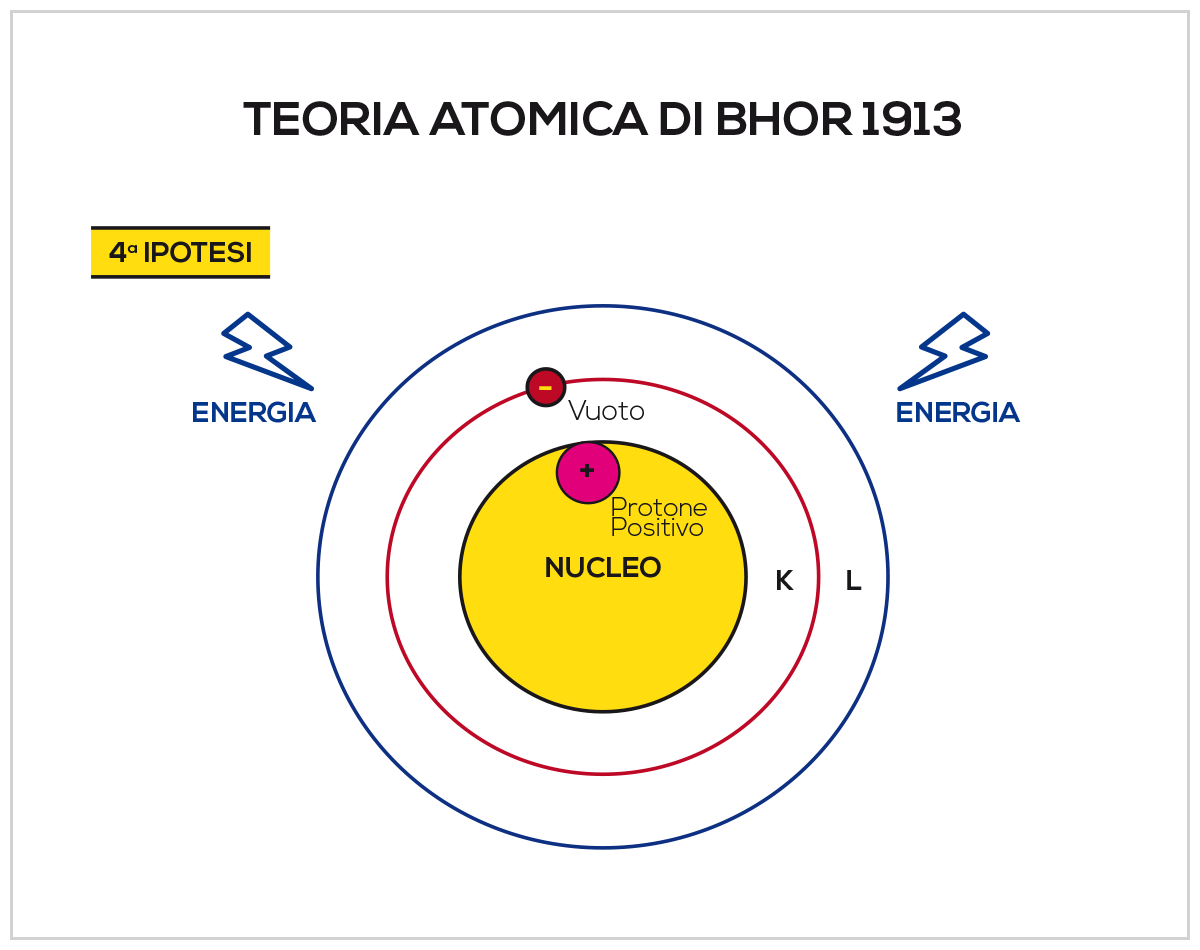 TEORIA ATOMICA DI BHOR 1913

4ª IPOTESI

ENERGIA

ENERGIA

-

Vuoto

+

Protone Positivo

NUCLEO

K

L